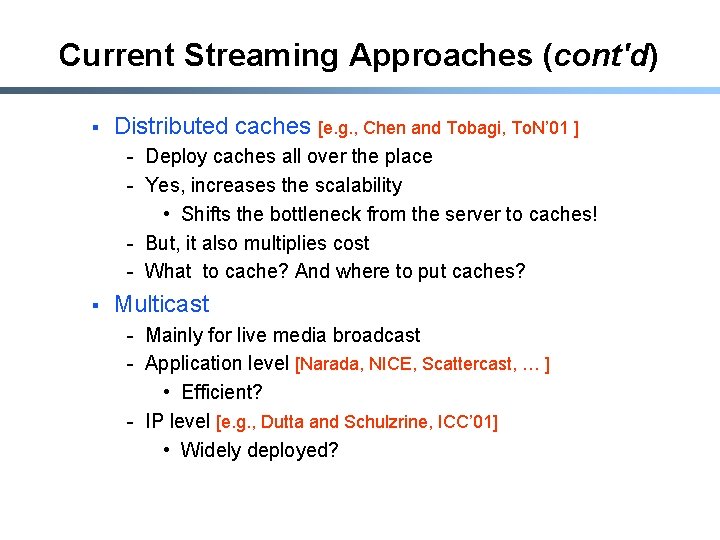 Current Streaming Approaches (cont'd)

▪ Distributed caches [e.g., Chen and Tobagi, ToN'01 ]
- Deploy caches all over the place
- Yes, increases the scalability
• Shifts the bottleneck from the server to caches!
- But, it also multiplies cost
- What to cache? And where to put caches?

▪ Multicast
- Mainly for live media broadcast
- Application level [Narada, NICE, Scattercast, … ]
• Efficient?
- IP level [e.g., Dutta and Schulzrine, ICC'01]
• Widely deployed?